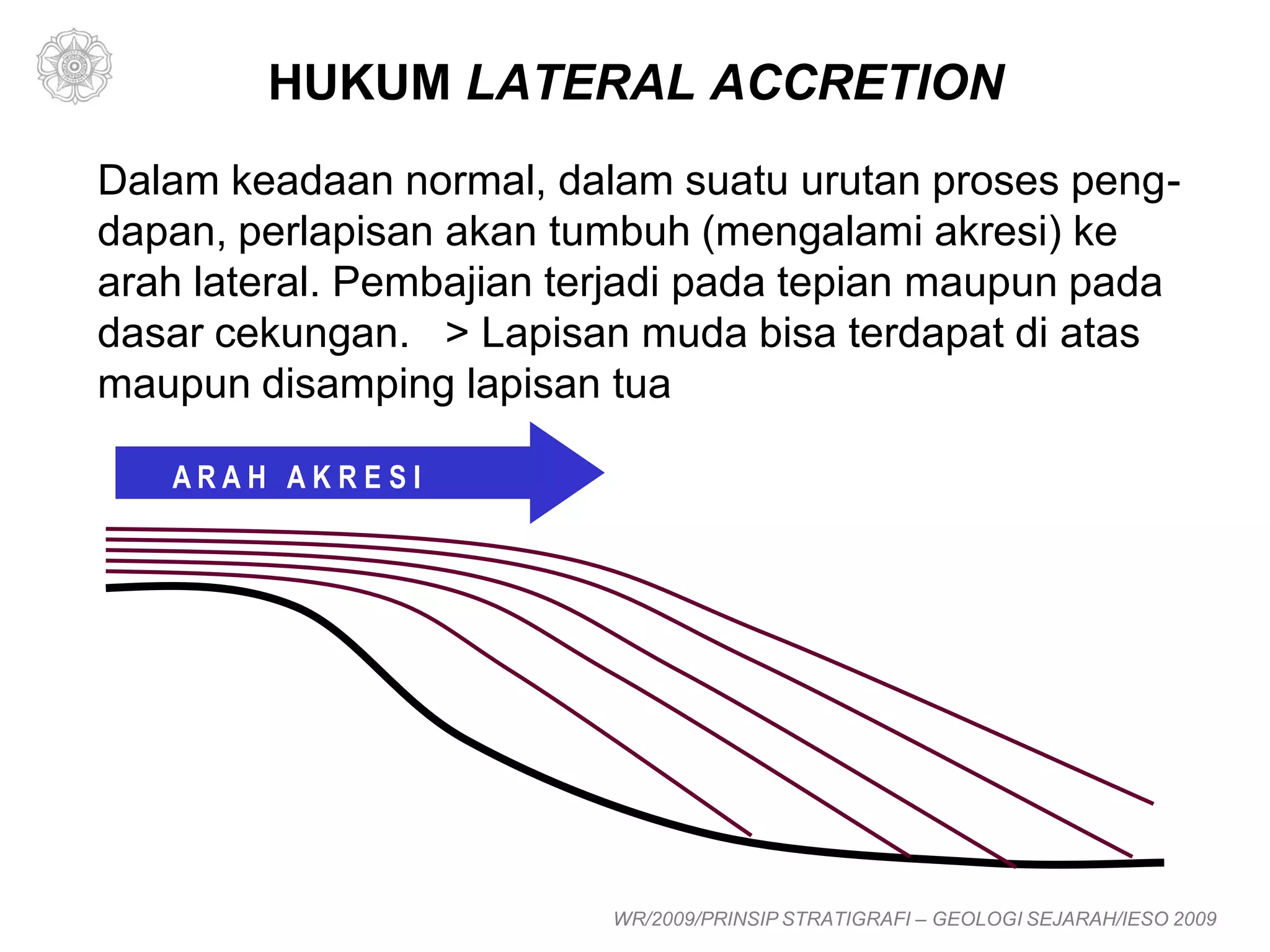 HUKUM LATERAL ACCRETION

Dalam keadaan normal, dalam suatu urutan proses pengdapan, perlapisan akan tumbuh (mengalami akresi) ke arah lateral. Pembajian terjadi pada tepian maupun pada dasar cekungan. > Lapisan muda bisa terdapat di atas maupun disamping lapisan tua

ARAH AKRESI

WR/2009/PRINSIP STRATIGRAFI – GEOLOGI SEJARAH/IESO 2009